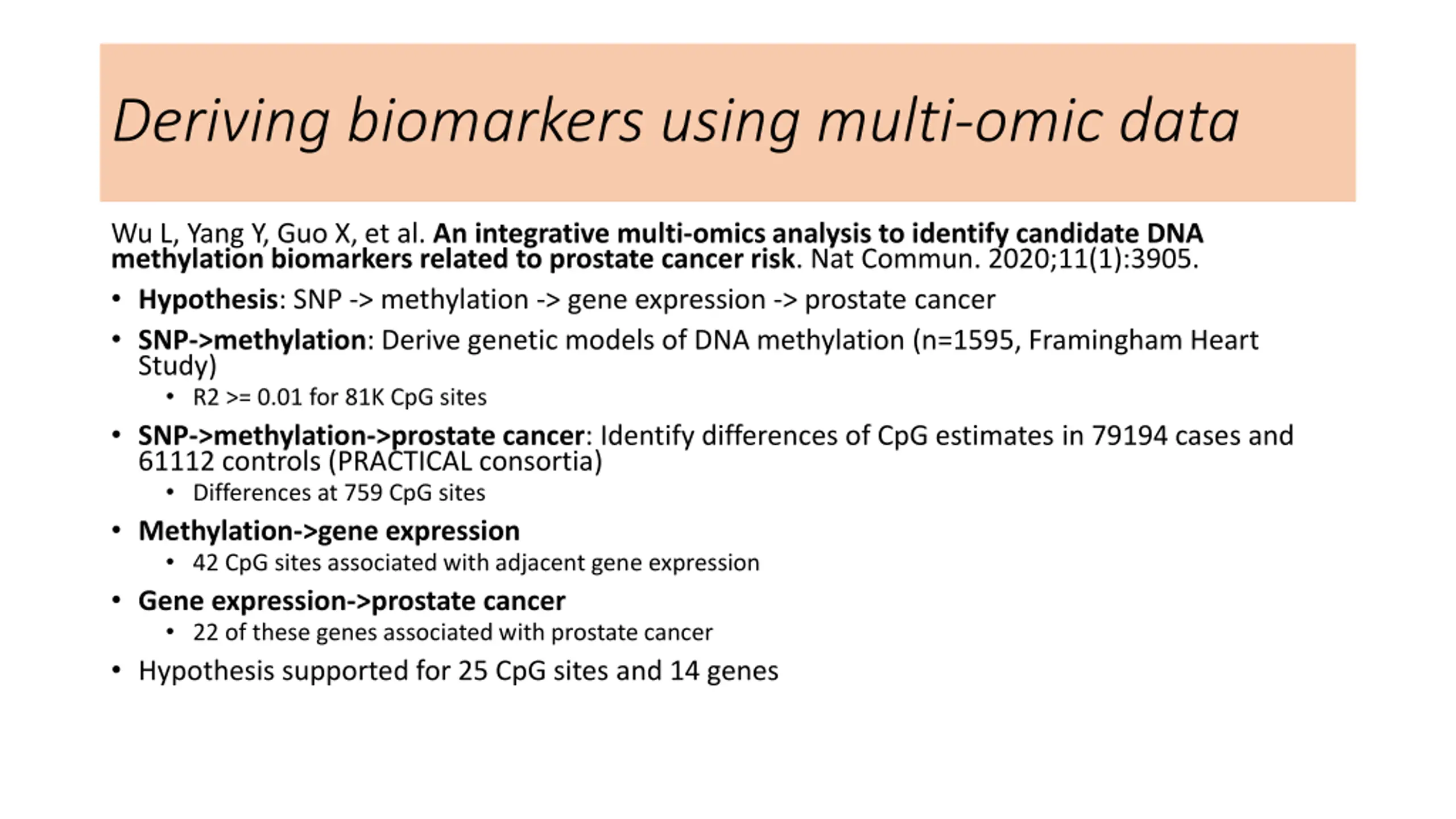 Deriving biomarkers using multi-omic data

Wu L, Yang Y, Guo X, et al. An integrative multi-omics analysis to identify candidate DNA methylation biomarkers related to prostate cancer risk. Nat Commun. 2020;11(1):3905.

• Hypothesis: SNP -> methylation -> gene expression -> prostate cancer
• SNP->methylation: Derive genetic models of DNA methylation (n=1595, Framingham Heart Study)
  • R2 >= 0.01 for 81K CpG sites
• SNP->methylation->prostate cancer: Identify differences of CpG estimates in 79194 cases and 61112 controls (PRACTICAL consortia)
  • Differences at 759 CpG sites
• Methylation->gene expression
  • 42 CpG sites associated with adjacent gene expression
• Gene expression->prostate cancer
  • 22 of these genes associated with prostate cancer
• Hypothesis supported for 25 CpG sites and 14 genes